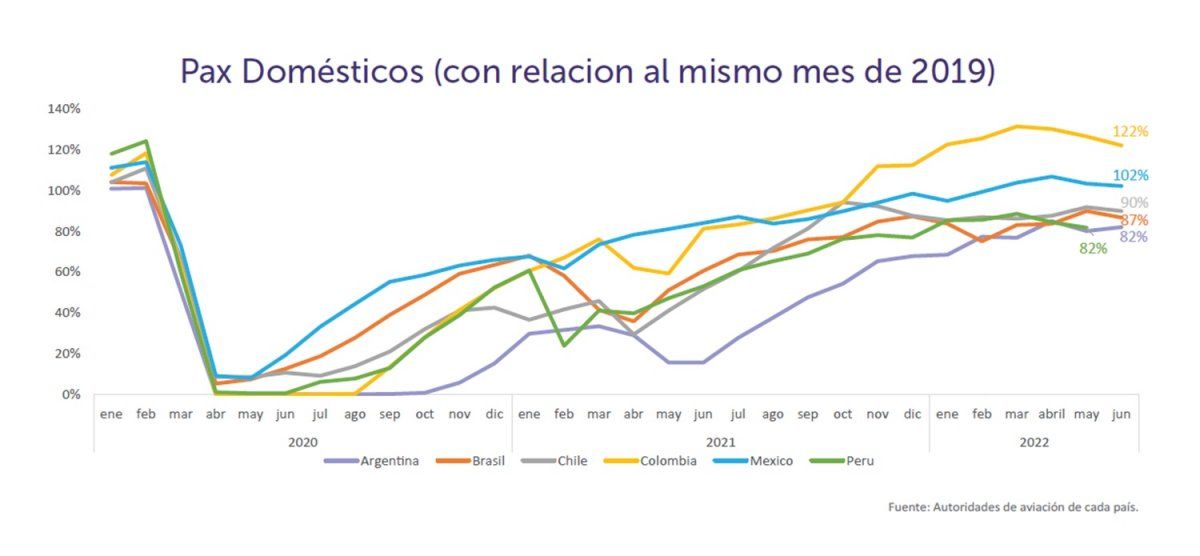 Pax Domésticos (con relacion al mismo mes de 2019)

140%
120%
100%
80%
60%
40%
20%
0%

122%
102%
90%
87%
82%
82%

ene feb mar abr may jun jul ago sep oct nov dic ene feb mar abr may jun jul ago sep oct nov dic ene feb mar abril may jun

2020
2021
2022

Argentina Brasil Chile Colombia Mexico Peru

Fuente: Autoridades de aviación de cada país.